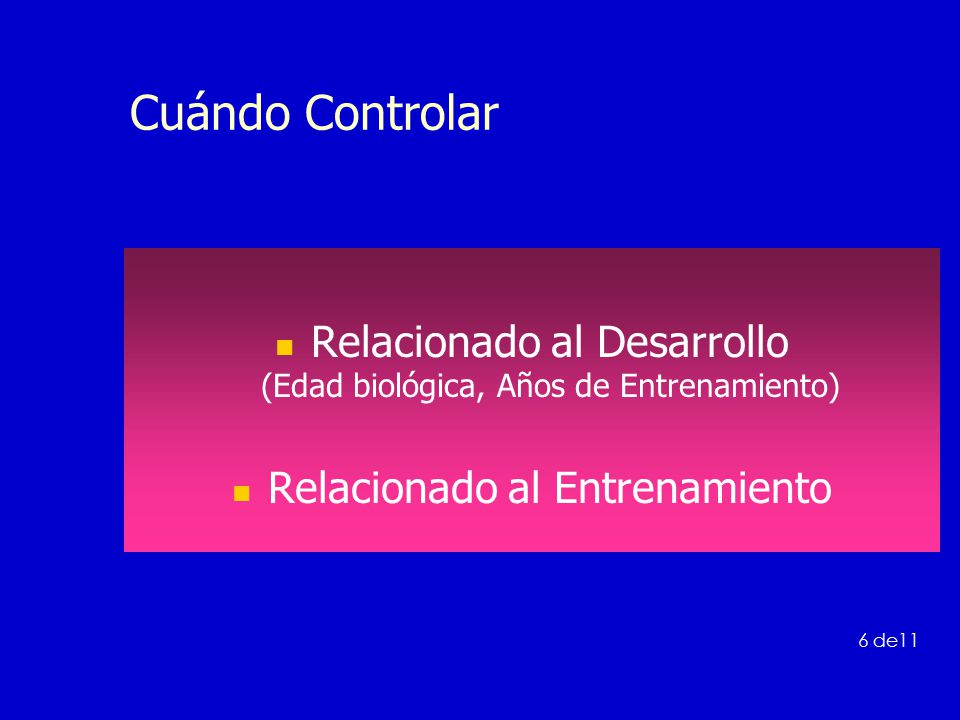 Cuándo Controlar

- Relacionado al Desarrollo
(Edad biológica, Años de Entrenamiento)

- Relacionado al Entrenamiento

6 de11